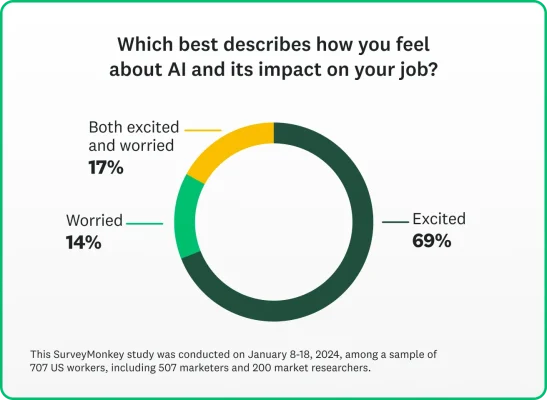 Which best describes how you feel about AI and its impact on your job?

Both excited and worried
17%

Worried
14%

Excited
69%

This SurveyMonkey study was conducted on January 8-18, 2024, among a sample of 707 US workers, including 507 marketers and 200 market researchers.